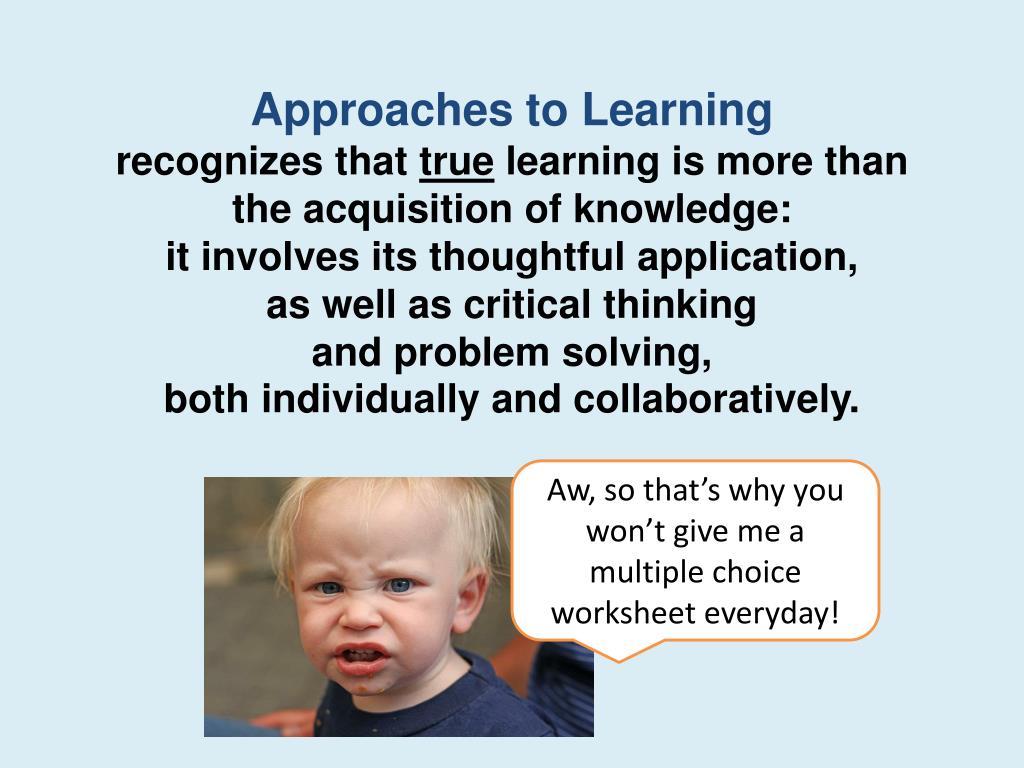 Approaches to Learning
recognizes that true learning is more than the acquisition of knowledge:
it involves its thoughtful application,
as well as critical thinking
and problem solving,
both individually and collaboratively.

Aw, so that's why you won't give me a multiple choice worksheet everyday!